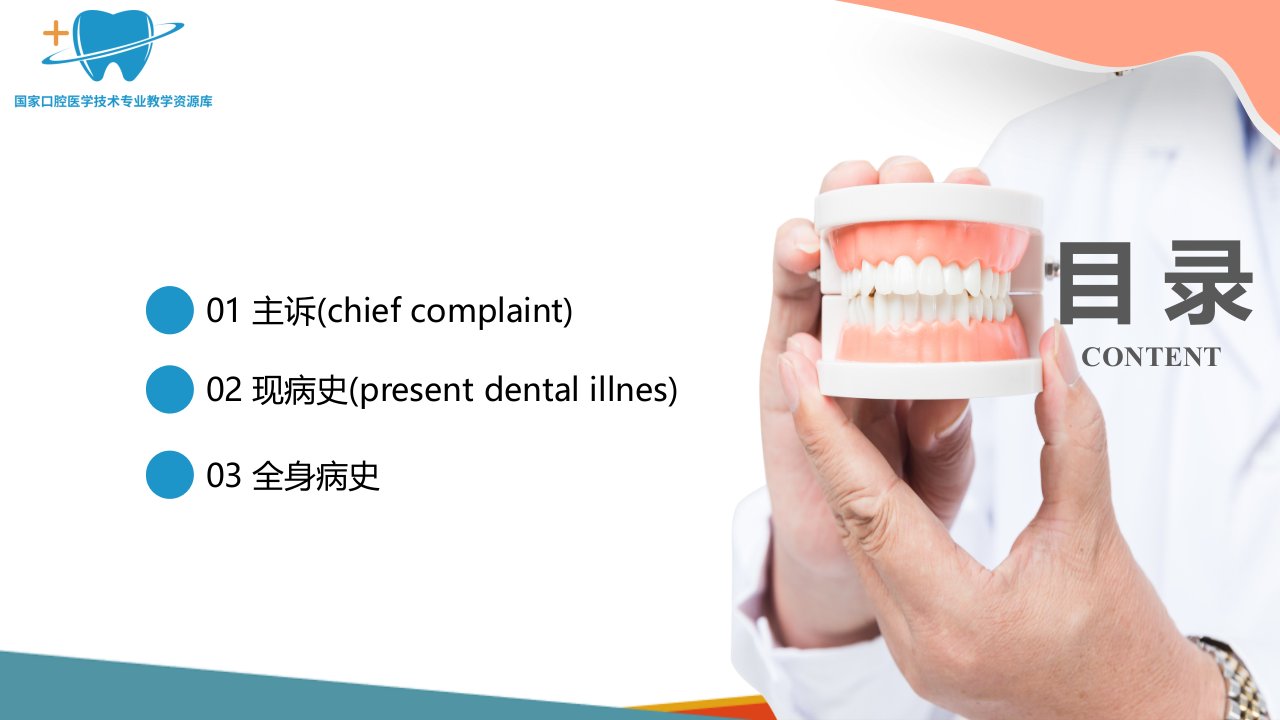 国家口腔医学技术专业教学资源库

01 主诉(chief complaint)

02 现病史(present dental illnes)

03 全身病史

目录
CONTENT